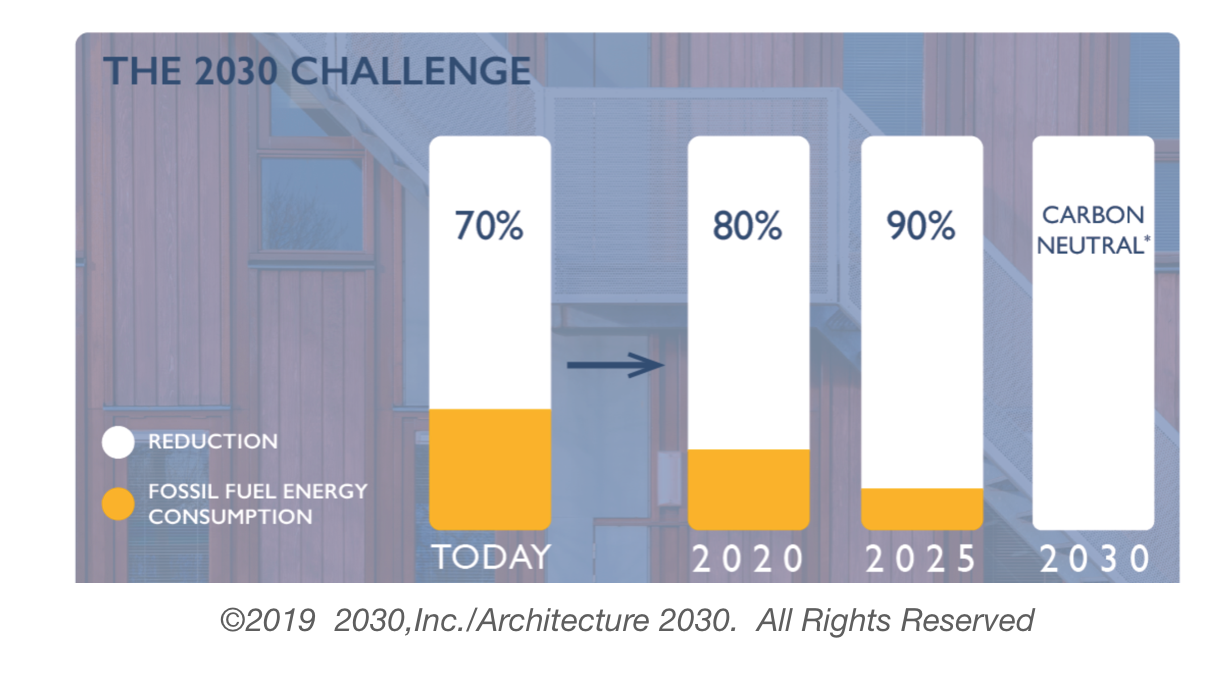 THE 2030 CHALLENGE

70%

80%

90%

CARBON NEUTRAL*

REDUCTION

FOSSIL FUEL ENERGY CONSUMPTION

TODAY

2020

2025

2030

©2019 2030,Inc./Architecture 2030. All Rights Reserved